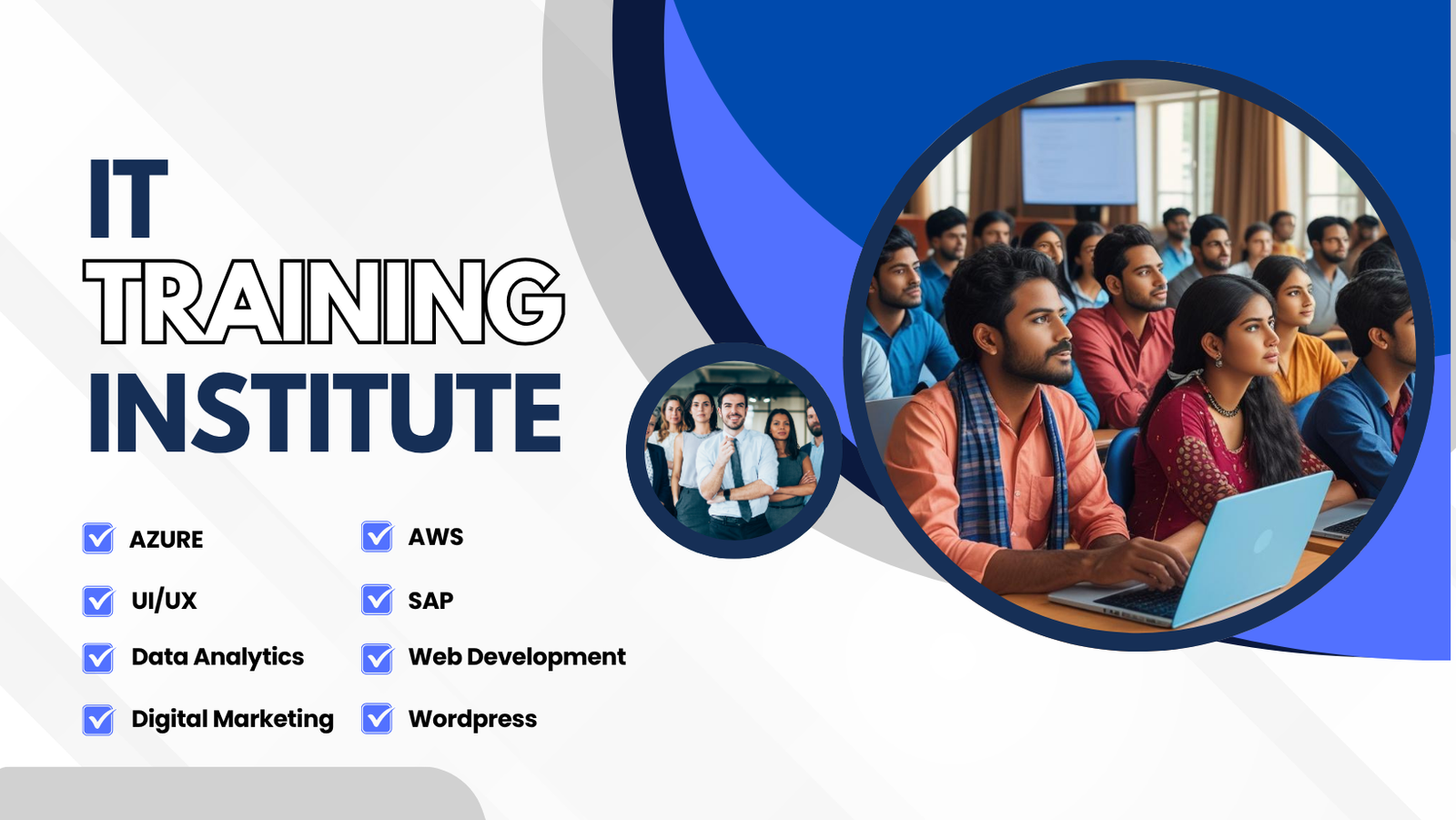 IT
TRAINING
INSTITUTE

AZURE
UI/UX
Data Analytics
Digital Marketing

AWS
SAP
Web Development
Wordpress